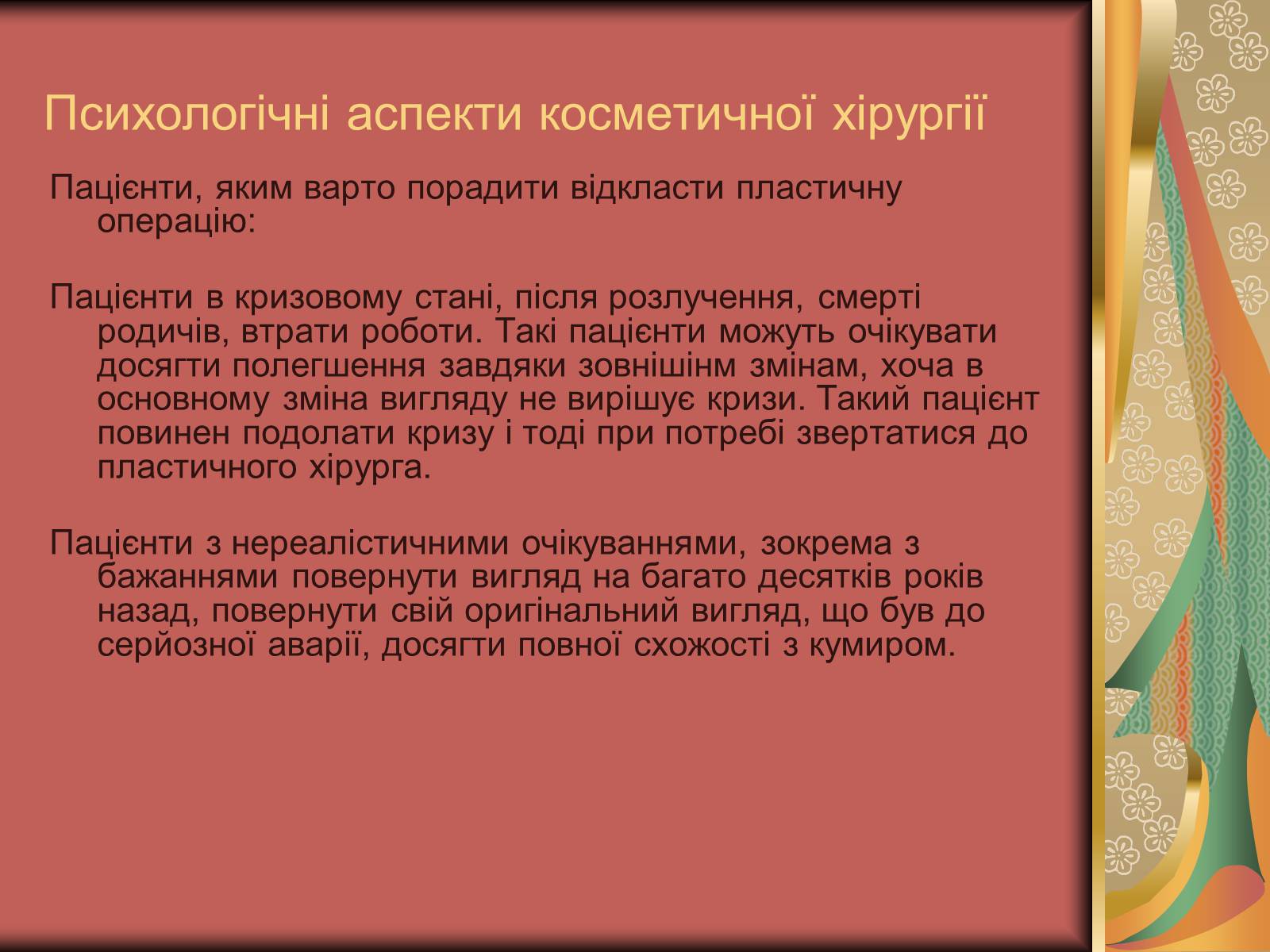 Психологічні аспекти косметичної хірургії

Пацієнти, яким варто порадити відкласти пластичну операцію:

Пацієнти в кризовому стані, після розлучення, смерті родичів, втрати роботи. Такі пацієнти можуть очікувати досягти полегшення завдяки зовнішінм змінам, хоча в основному зміна вигляду не вирішує кризи. Такий пацієнт повинен подолати кризу і тоді при потребі звертатися до пластичного хірурга.

Пацієнти з нереалістичними очікуваннями, зокрема з бажаннями повернути вигляд на багато десятків років назад, повернути свій оригінальний вигляд, що був до серйозної аварії, досягти повної схожості з кумиром.